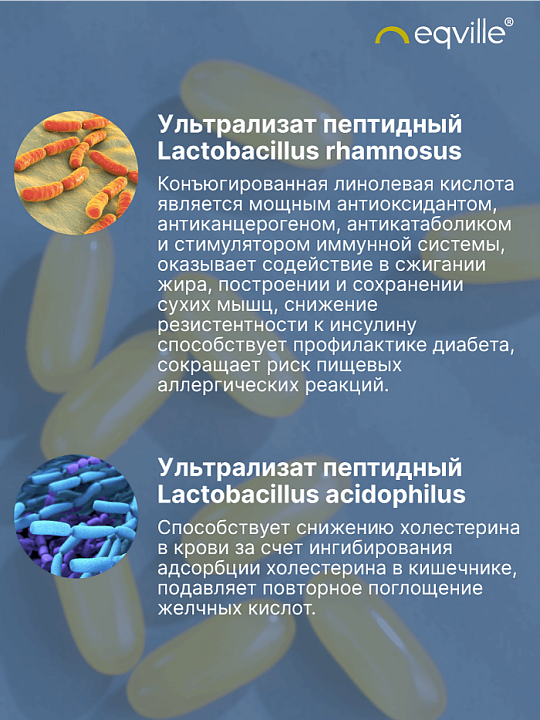 eqville®

Ультрализат пептидный Lactobacillus rhamnosus

Конъюгированная линолевая кислота является мощным антиоксидантом, антиканцерогеном, антикатаболиком и стимулятором иммунной системы, оказывает содействие в сжигании жира, построении и сохранении сухих мышц, снижение резистентности к инсулину способствует профилактике диабета, сокращает риск пищевых аллергических реакций.

Ультрализат пептидный Lactobacillus acidophilus

Способствует снижению холестерина в крови за счет ингибирования адсорбции холестерина в кишечнике, подавляет повторное поглощение желчных кислот.